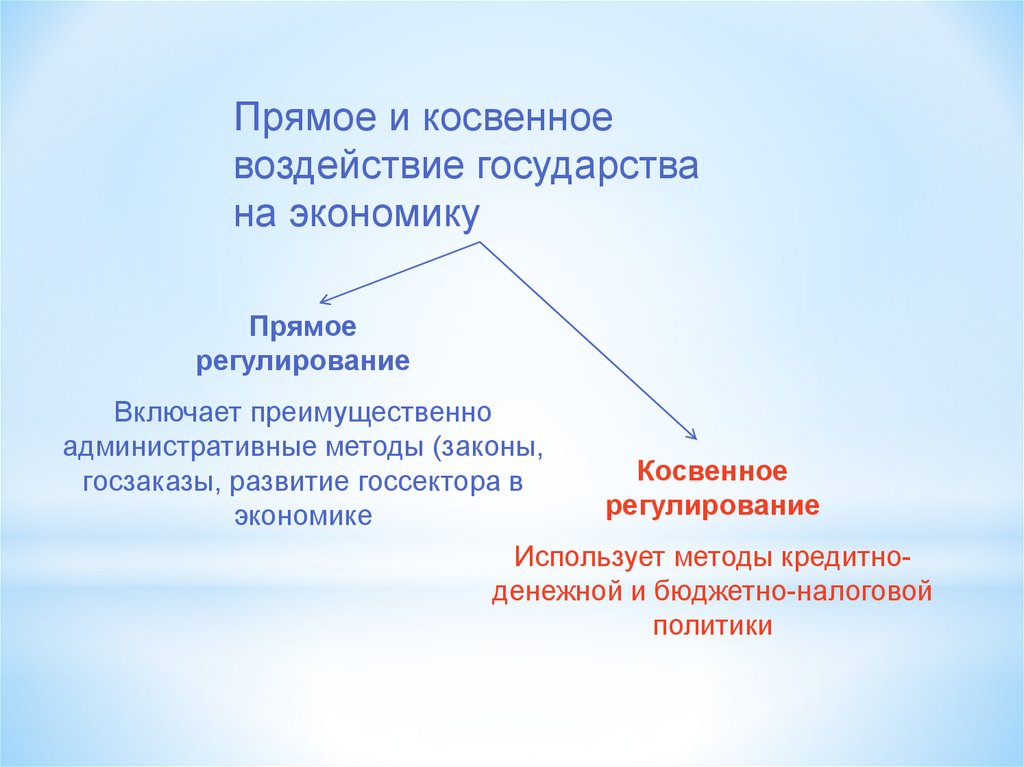 Прямое и косвенное воздействие государства на экономику

Прямое регулирование

Включает преимущественно административные методы (законы, госзаказы, развитие госсектора в экономике

Косвенное регулирование

Использует методы кредитно-денежной и бюджетно-налоговой политики